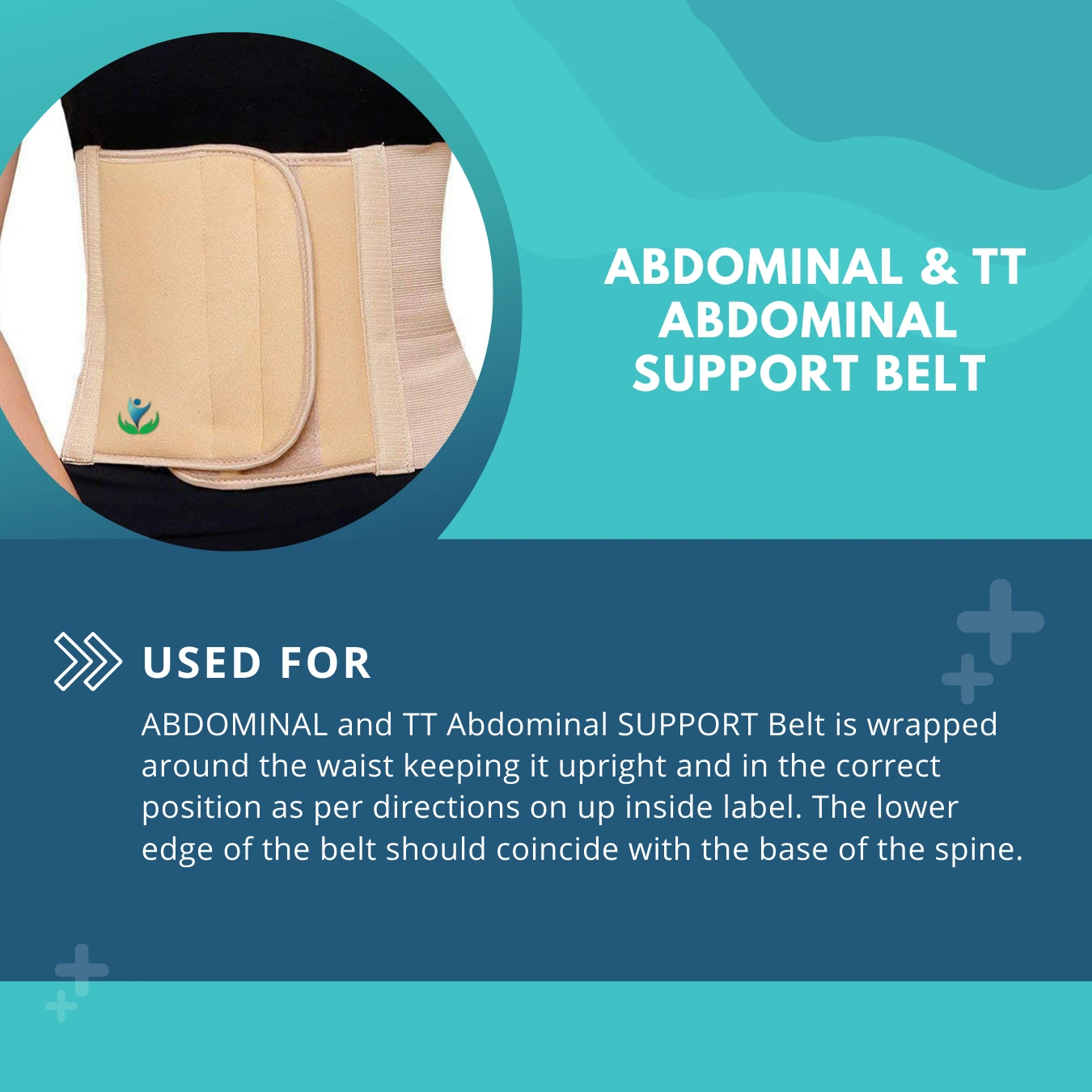 ABDOMINAL & TT ABDOMINAL SUPPORT BELT

USED FOR

ABDOMINAL and TT Abdominal SUPPORT Belt is wrapped around the waist keeping it upright and in the correct position as per directions on up inside label. The lower edge of the belt should coincide with the base of the spine.